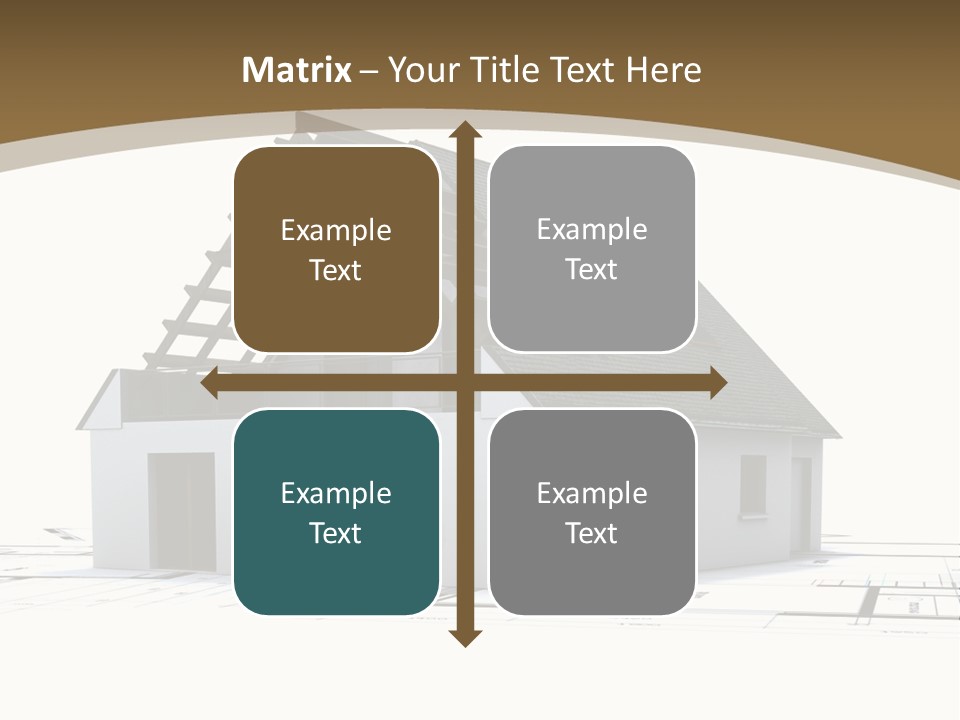 Matrix – Your Title Text Here

Example Text

Example Text

Example Text

Example Text